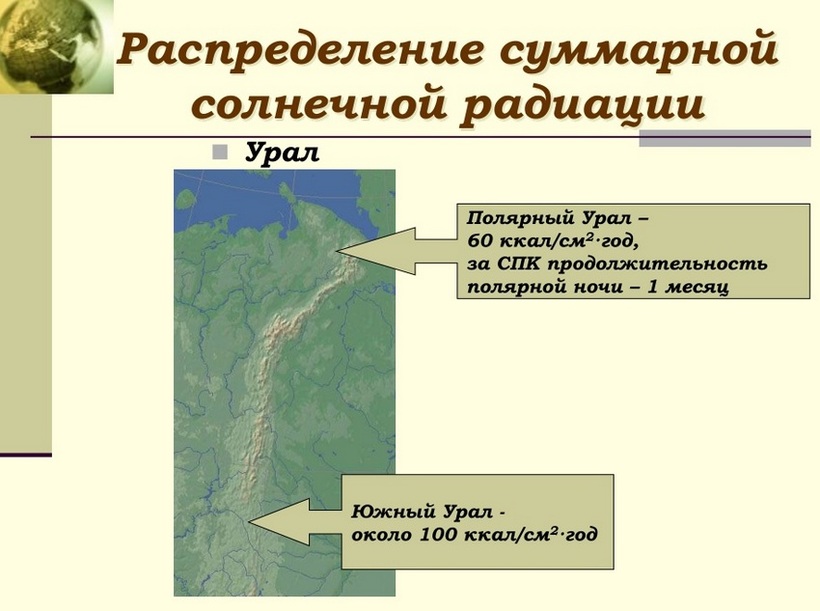 Распределение суммарной солнечной радиации

Урал

Полярный Урал – 60 ккал/см$^2$·год, за СПК продолжительность полярной ночи – 1 месяц

Южный Урал - около 100 ккал/см$^2$·год